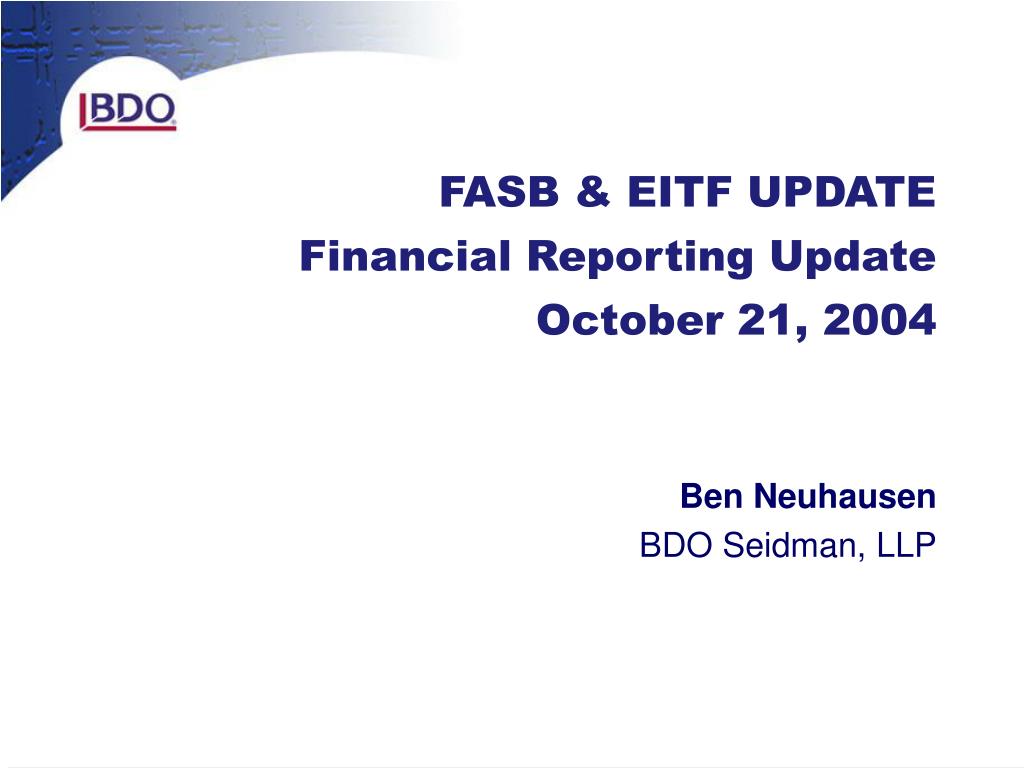 BDO

FASB & EITF UPDATE
Financial Reporting Update
October 21, 2004

Ben Neuhausen
BDO Seidman, LLP